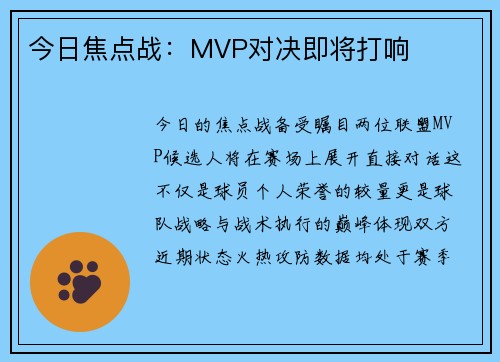 今日焦点战：MVP对决即将打响

今日的焦点战备受瞩目两位联盟MVP候选人将在赛场上展开直接对话这不仅是球员个人荣誉的较量更是球队战略与战术执行的巅峰体现双方近期状态火热攻防数据均处于赛季